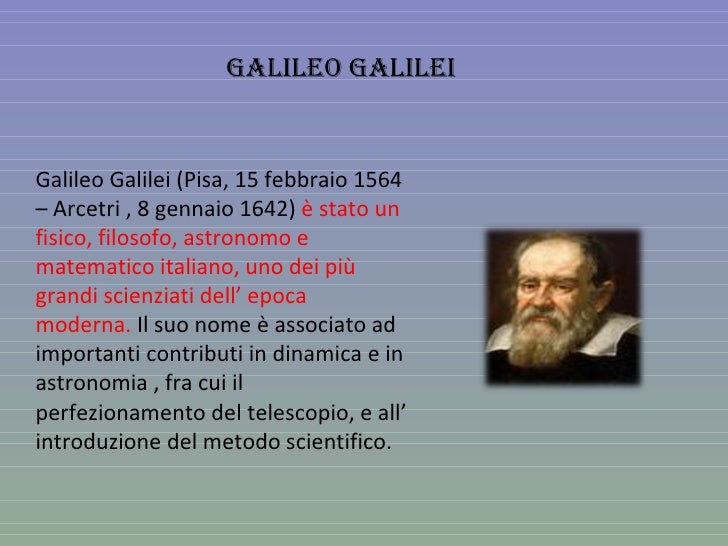 GALILEO GALILEI

Galileo Galilei (Pisa, 15 febbraio 1564 – Arcetri , 8 gennaio 1642) è stato un fisico, filosofo, astronomo e matematico italiano, uno dei più grandi scienziati dell’ epoca moderna. Il suo nome è associato ad importanti contributi in dinamica e in astronomia , fra cui il perfezionamento del telescopio, e all’ introduzione del metodo scientifico.